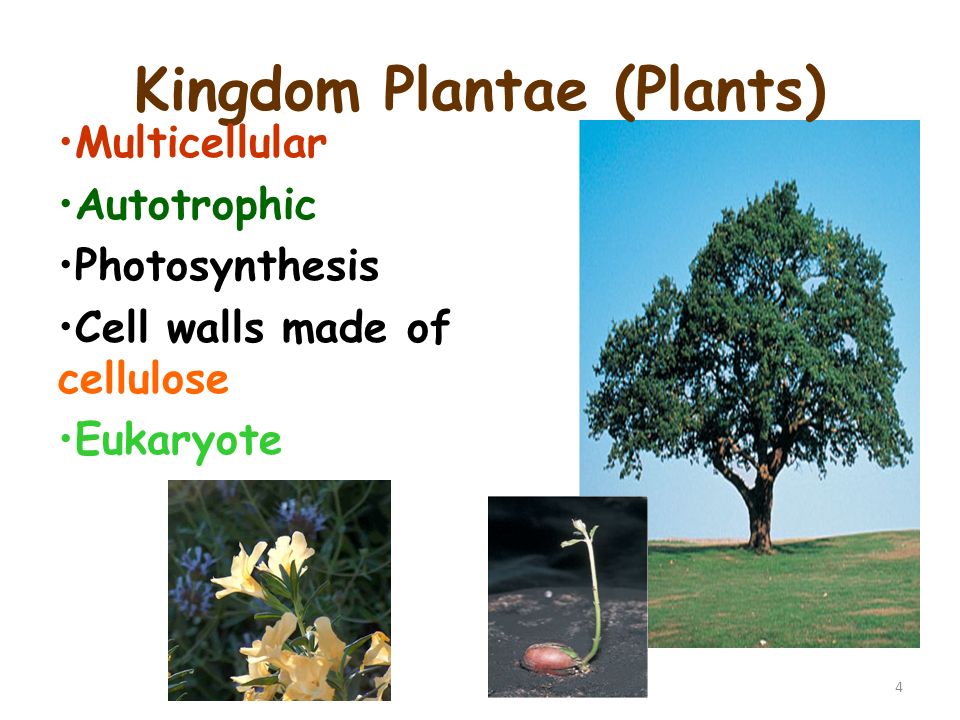 Kingdom Plantae (Plants)

•Multicellular

•Autotrophic

•Photosynthesis

•Cell walls made of cellulose

•Eukaryote

4